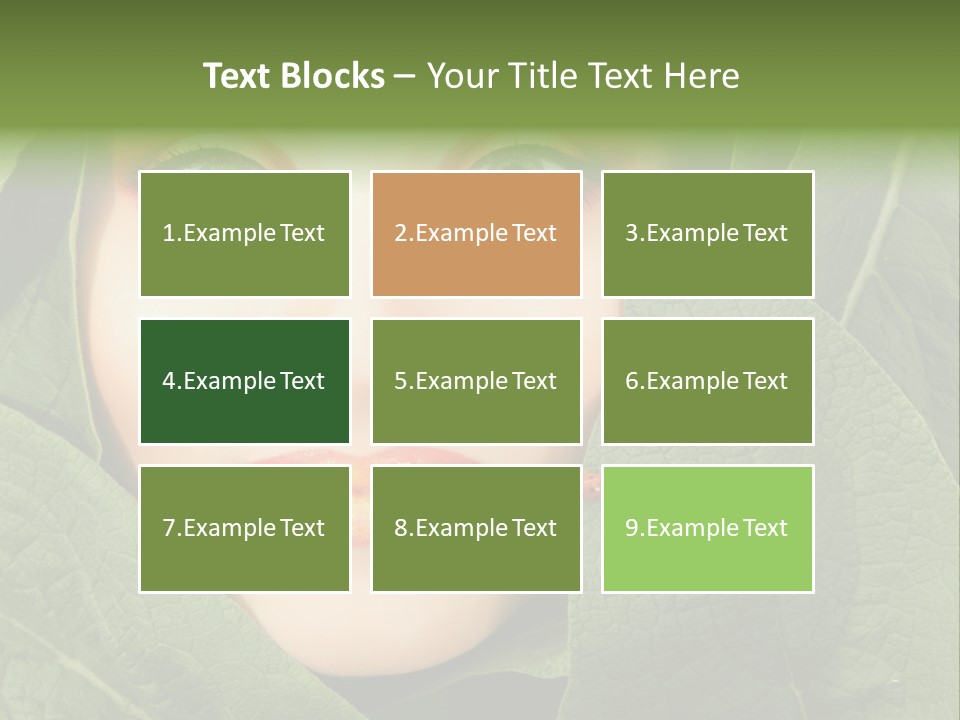 Text Blocks – Your Title Text Here

1.Example Text

2.Example Text

3.Example Text

4.Example Text

5.Example Text

6.Example Text

7.Example Text

8.Example Text

9.Example Text